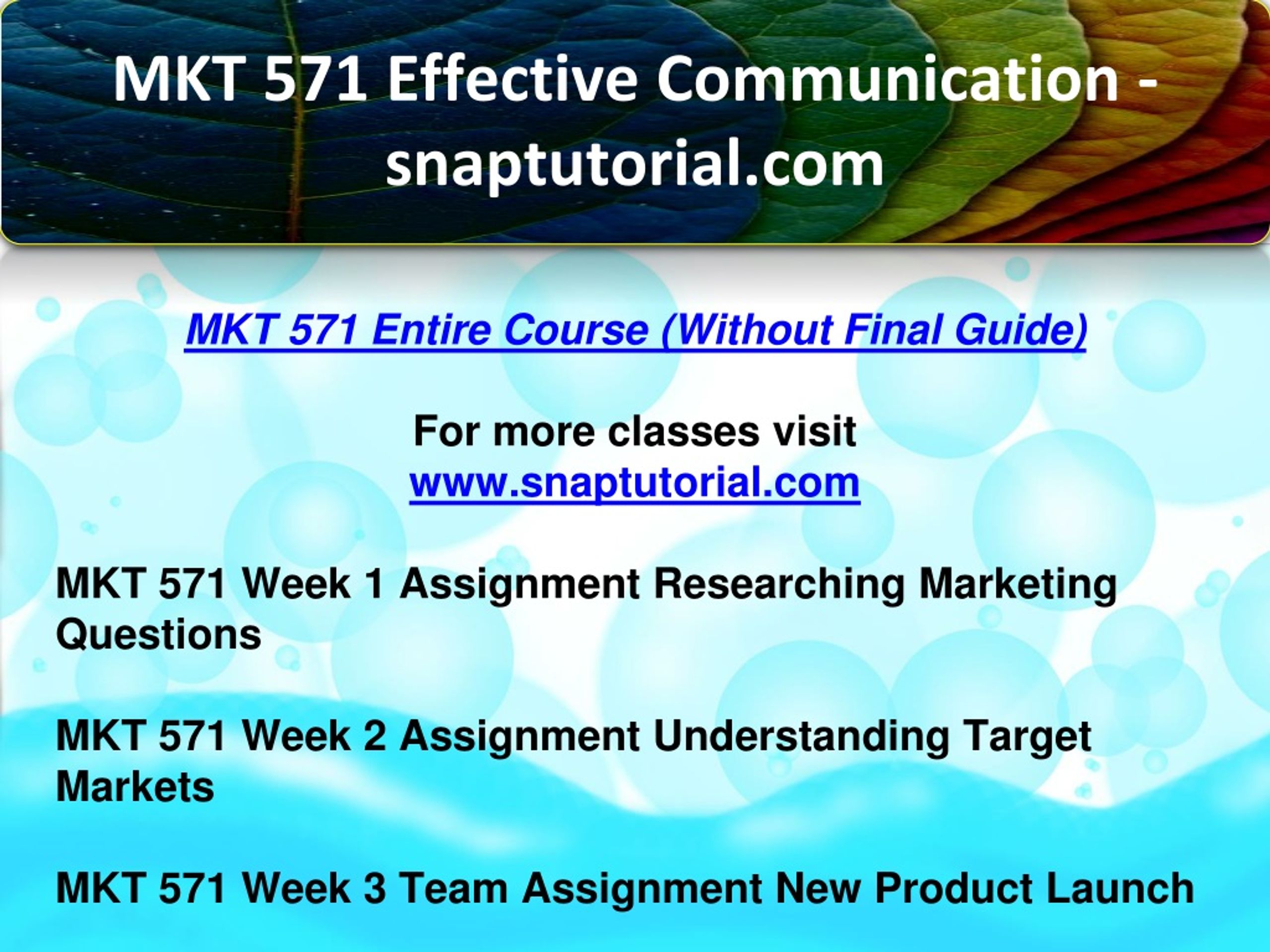 MKT 571 Effective Communication - snaptutorial.com

MKT 571 Entire Course (Without Final Guide)

For more classes visit
www.snaptutorial.com

MKT 571 Week 1 Assignment Researching Marketing Questions

MKT 571 Week 2 Assignment Understanding Target Markets

MKT 571 Week 3 Team Assignment New Product Launch